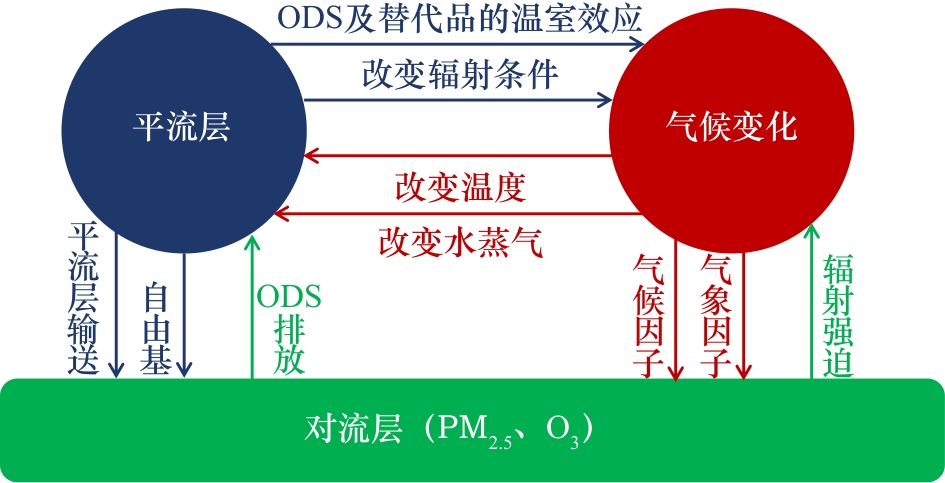 ODS及替代品的温室效应

改变辐射条件

平流层

气候变化

改变温度

改变水蒸气

平流层输送

自由基

ODS排放

气候因子

气象因子

辐射强迫

对流层（$PM_{2.5}$、$O_3$）